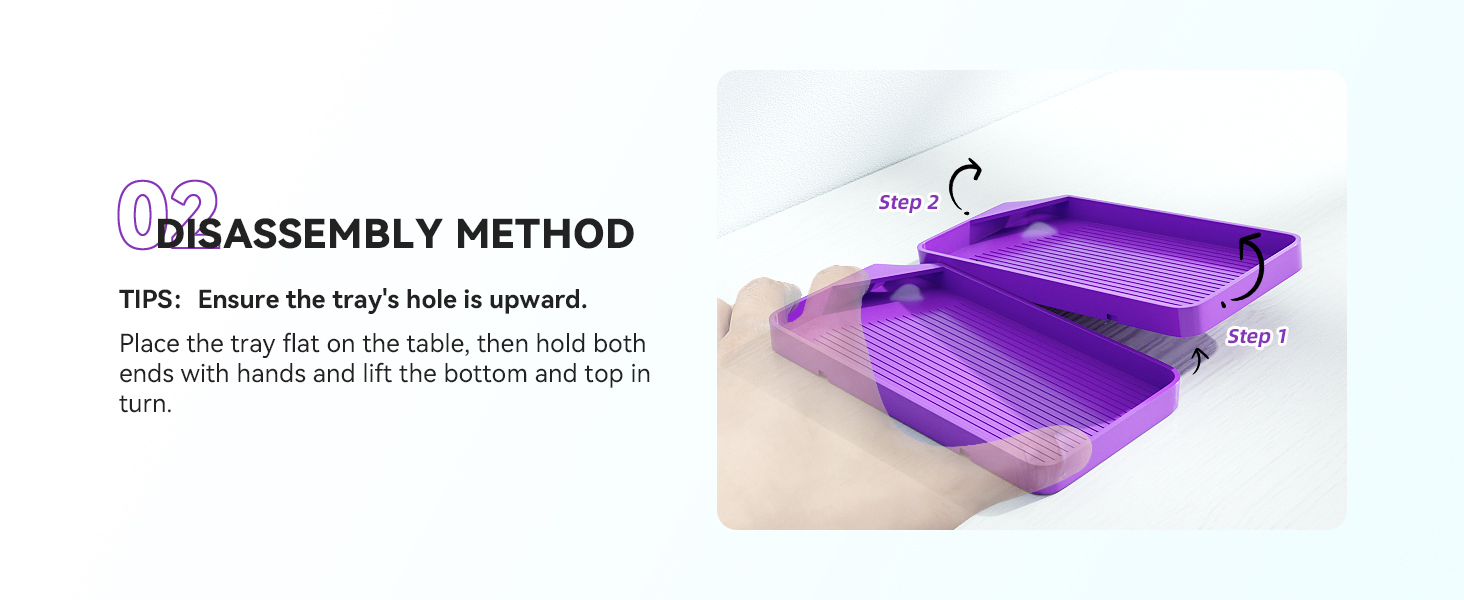 02
DISASSEMBLY METHOD

TIPS: Ensure the tray's hole is upward.

Place the tray flat on the table, then hold both ends with hands and lift the bottom and top in turn.

Step 2

Step 1